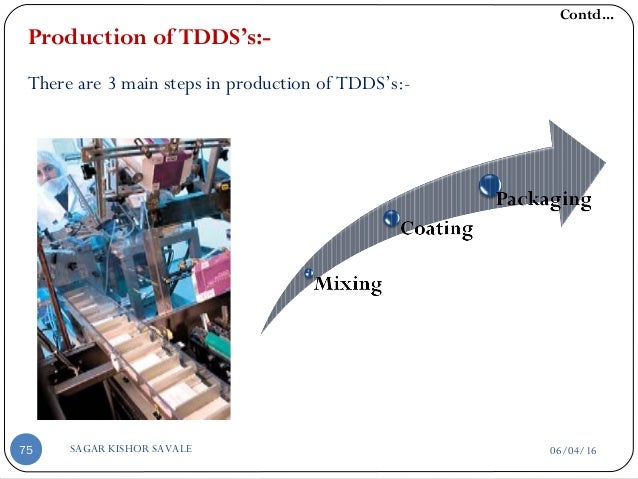 Contd…

Production of TDDS's:-

There are 3 main steps in production of TDDS's:-

Mixing

Coating

Packaging

75

SAGAR KISHOR SAVALE

06/04/16